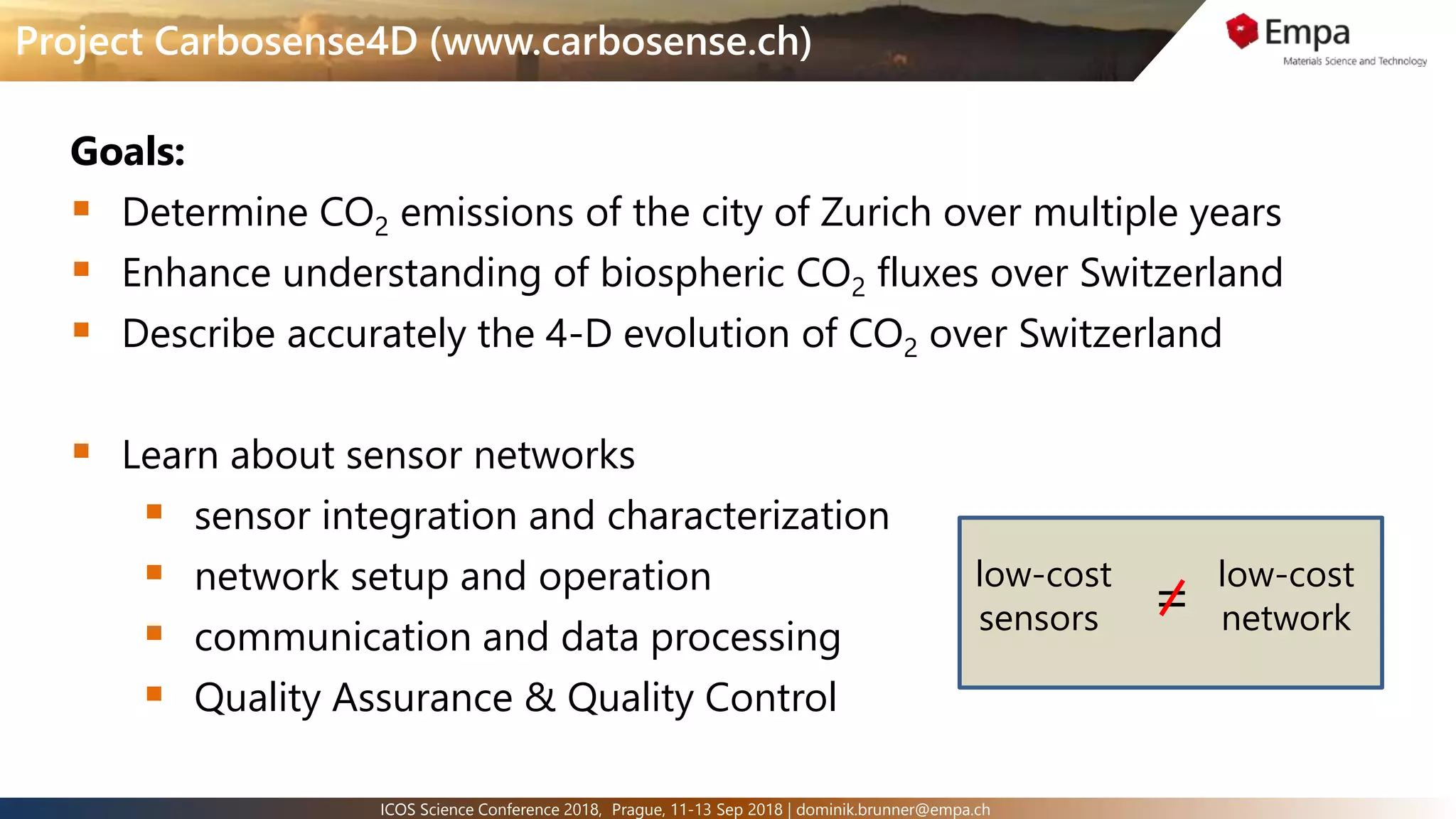 Project Carbosense4D (www.carbosense.ch)

Empa
Materials Science and Technology

Goals:

- Determine $CO_2$ emissions of the city of Zurich over multiple years
- Enhance understanding of biospheric $CO_2$ fluxes over Switzerland
- Describe accurately the 4-D evolution of $CO_2$ over Switzerland

- Learn about sensor networks
  - sensor integration and characterization
  - network setup and operation
  - communication and data processing
  - Quality Assurance & Quality Control

low-cost sensors $\neq$ low-cost network

ICOS Science Conference 2018, Prague, 11-13 Sep 2018 | dominik.brunner@empa.ch